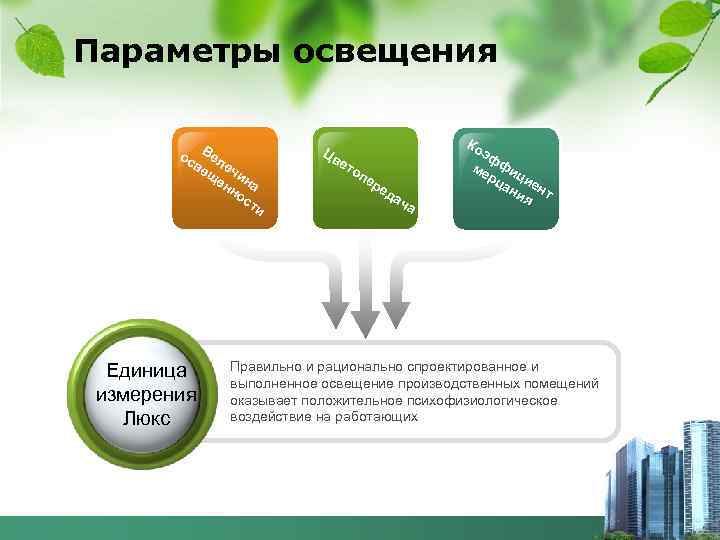 Параметры освещения

Величина освещенности

Цветопередача

Коэффициент мерцания

Единица измерения Люкс

Правильно и рационально спроектированное и выполненное освещение производственных помещений оказывает положительное психофизиологическое воздействие на работающих